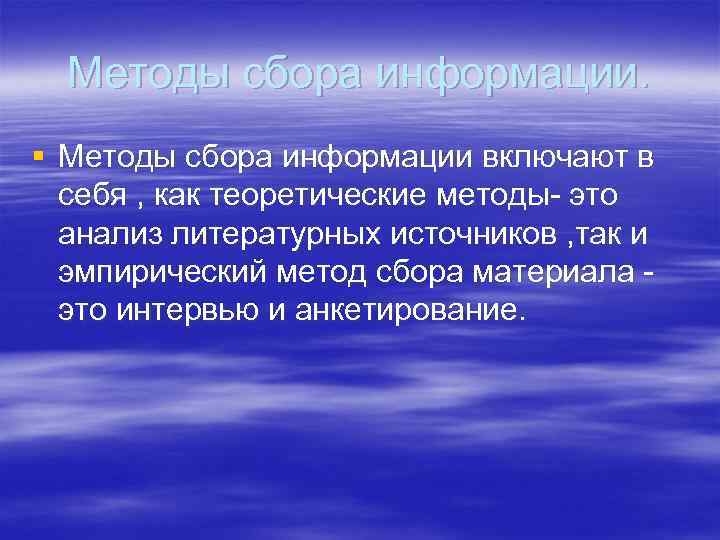 Методы сбора информации.

Методы сбора информации включают в себя , как теоретические методы- это анализ литературных источников ,так и эмпирический метод сбора материала - это интервью и анкетирование.